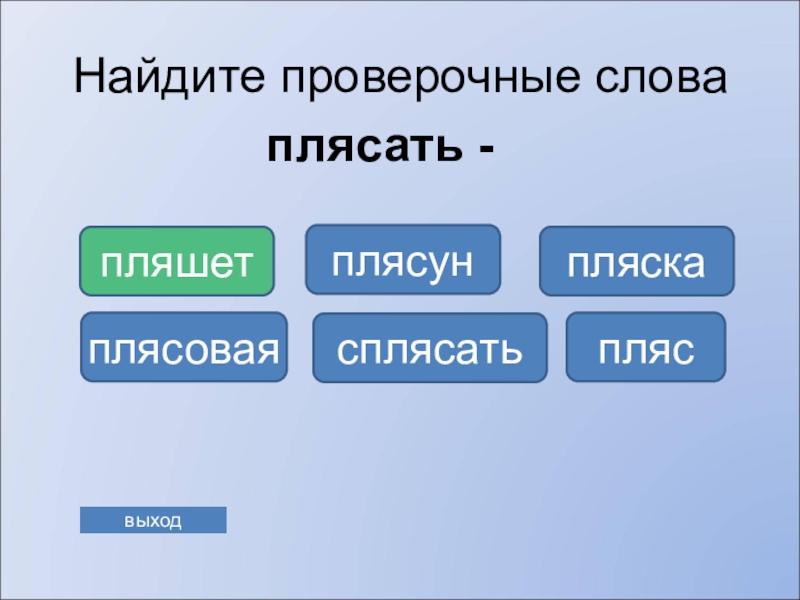 Найдите проверочные слова

плясать -

пляшет

плясун

пляска

плясовая

сплясать

пляс

выход